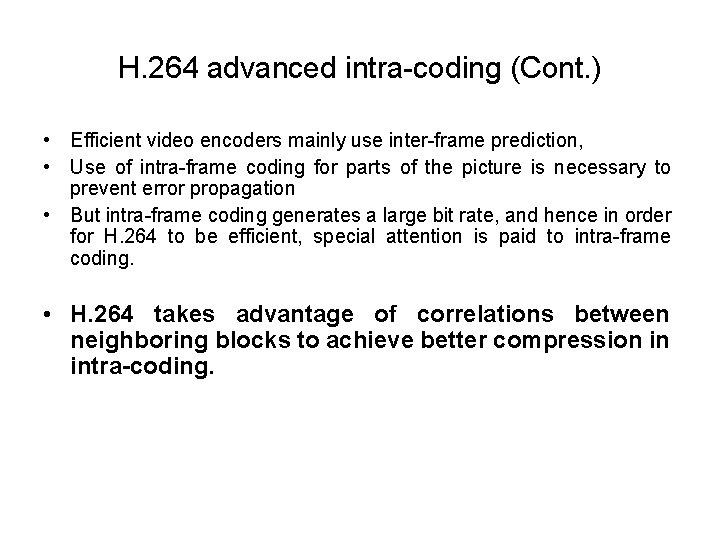 H.264 advanced intra-coding (Cont.)

• Efficient video encoders mainly use inter-frame prediction,

• Use of intra-frame coding for parts of the picture is necessary to prevent error propagation

• But intra-frame coding generates a large bit rate, and hence in order for H.264 to be efficient, special attention is paid to intra-frame coding.

• H.264 takes advantage of correlations between neighboring blocks to achieve better compression in intra-coding.